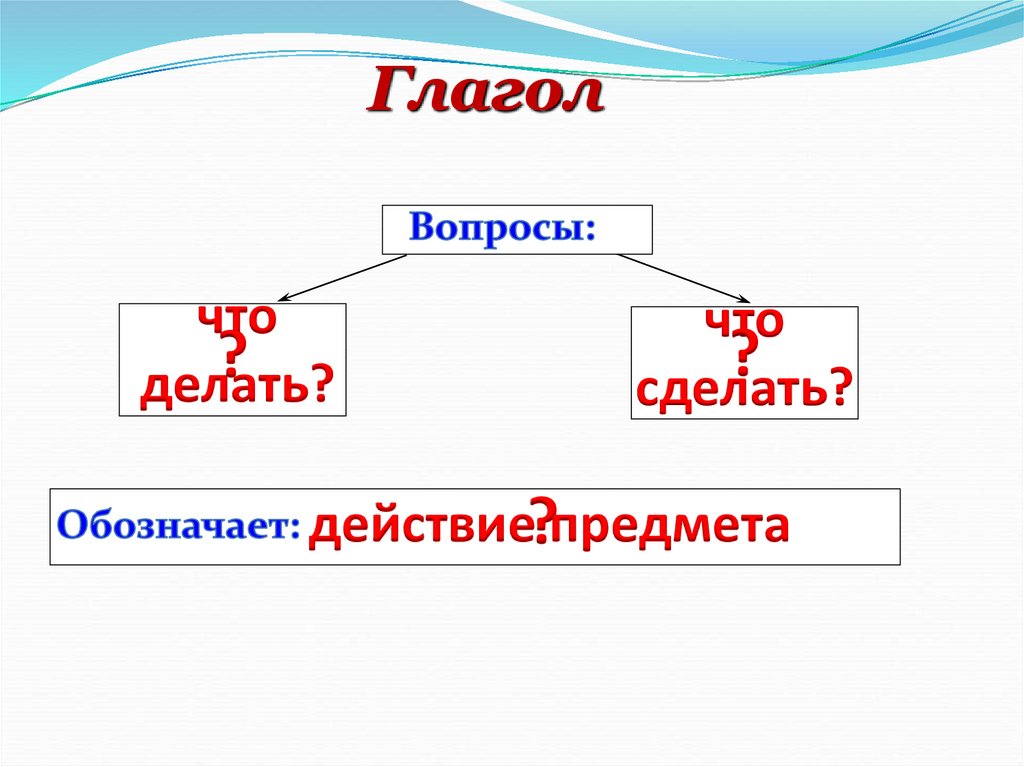 Глагол

Вопросы:

что делать?

?

что сделать?

?

Обозначает: действие предмета

?